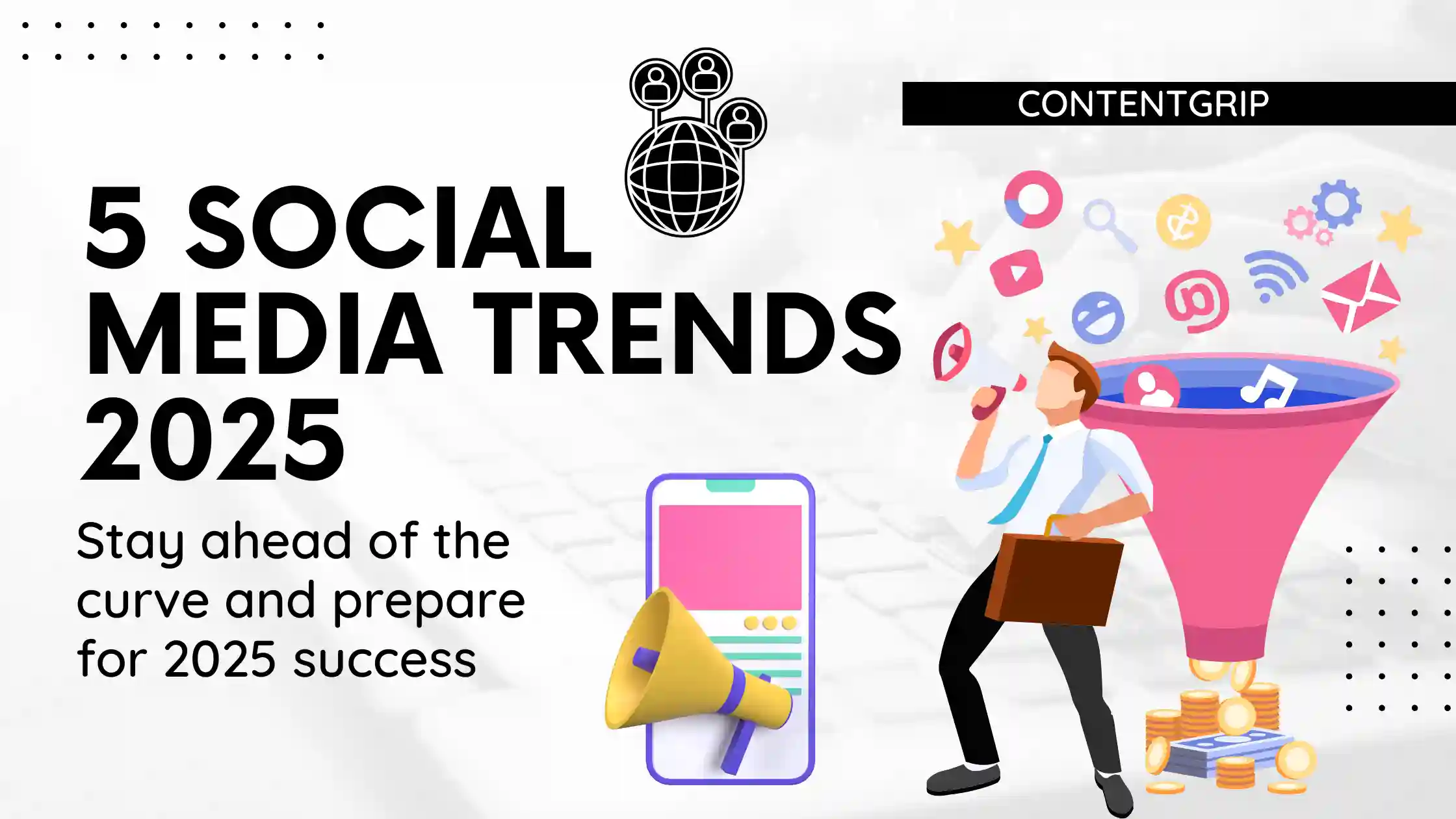 CONTENTGRIP

5 SOCIAL MEDIA TRENDS 2025

Stay ahead of the curve and prepare for 2025 success